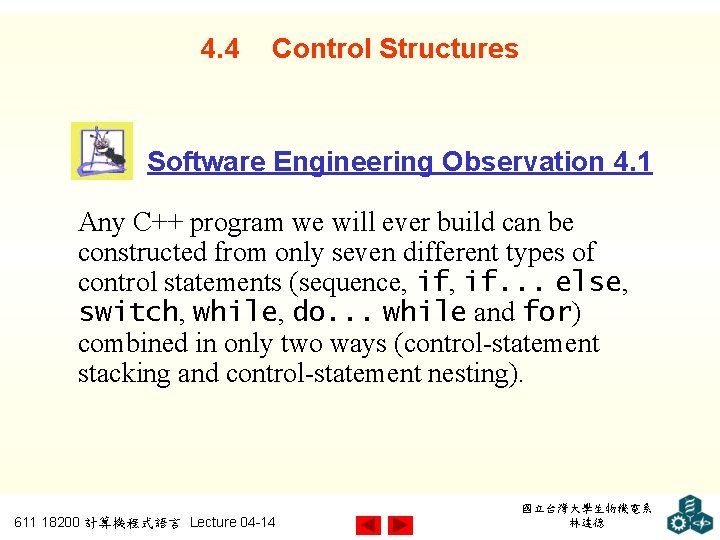 4.4 Control Structures

Software Engineering Observation 4.1

Any C++ program we will ever build can be constructed from only seven different types of control statements (sequence, if, if... else, switch, while, do... while and for) combined in only two ways (control-statement stacking and control-statement nesting).

611 18200 計算機程式語言 Lecture 04-14

國立台灣大學生物機電系
林達德